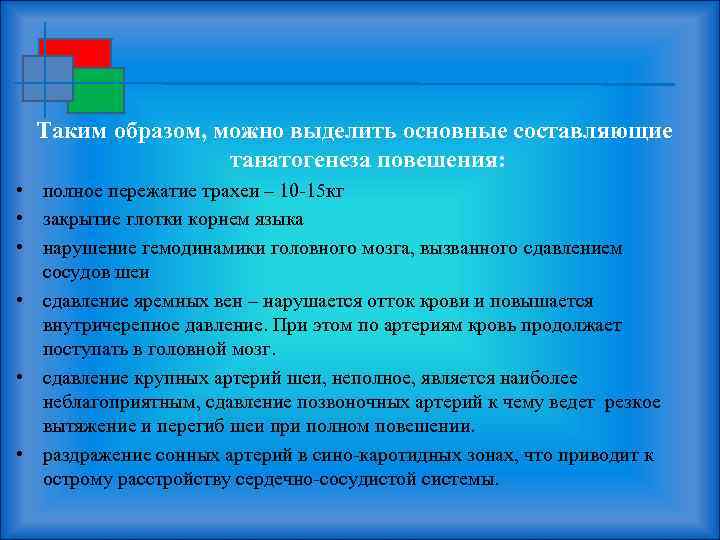 Таким образом, можно выделить основные составляющие танатогенеза повешения:

• полное пережатие трахеи – 10-15кг
• закрытие глотки корнем языка
• нарушение гемодинамики головного мозга, вызванного сдавлением сосудов шеи
• сдавление яремных вен – нарушается отток крови и повышается внутричерепное давление. При этом по артериям кровь продолжает поступать в головной мозг.
• сдавление крупных артерий шеи, неполное, является наиболее неблагоприятным, сдавление позвоночных артерий к чему ведет резкое вытяжение и перегиб шеи при полном повешении.
• раздражение сонных артерий в сино-каротидных зонах, что приводит к острому расстройству сердечно-сосудистой системы.